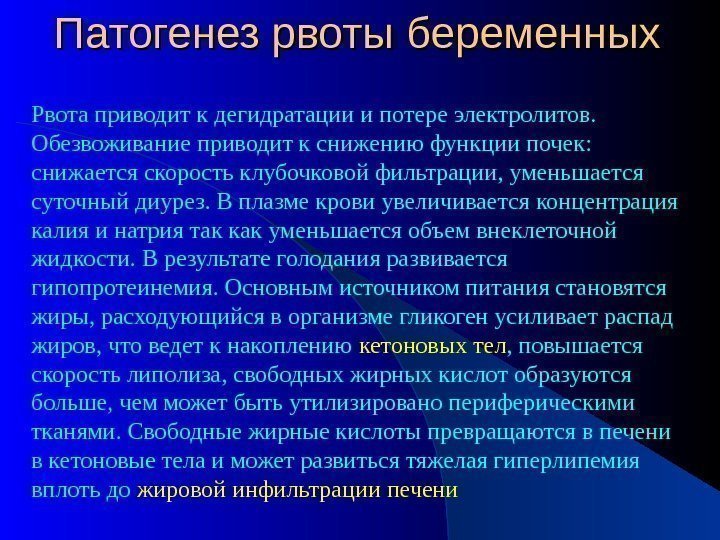 Патогенез рвоты беременных

Рвота приводит к дегидратации и потере электролитов. Обезвоживание приводит к снижению функции почек: снижается скорость клубочковой фильтрации, уменьшается суточный диурез. В плазме крови увеличивается концентрация калия и натрия так как уменьшается объем внеклеточной жидкости. В результате голодания развивается гипопротеинемия. Основным источником питания становятся жиры, расходующийся в организме гликоген усиливает распад жиров, что ведет к накоплению кетоновых тел, повышается скорость липолиза, свободных жирных кислот образуются больше, чем может быть утилизировано периферическими тканями. Свободные жирные кислоты превращаются в печени в кетоновые тела и может развиться тяжелая гиперлипемия вплоть до жировой инфильтрации печени